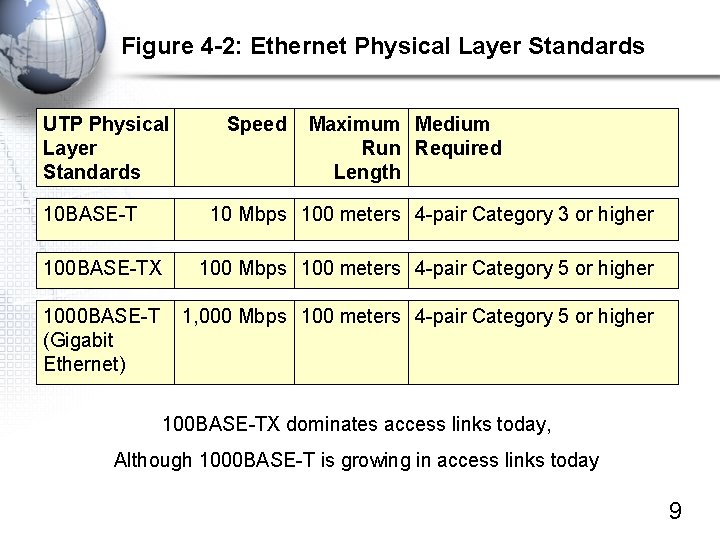 Figure 4-2: Ethernet Physical Layer Standards

| UTP Physical Layer Standards | Speed | Maximum Run Length | Medium Required |
|---|---|---|---|
| 10BASE-T | 10 Mbps | 100 meters | 4-pair Category 3 or higher |
| 100BASE-TX | 100 Mbps | 100 meters | 4-pair Category 5 or higher |
| 1000BASE-T (Gigabit Ethernet) | 1,000 Mbps | 100 meters | 4-pair Category 5 or higher |

100BASE-TX dominates access links today,

Although 1000BASE-T is growing in access links today

9